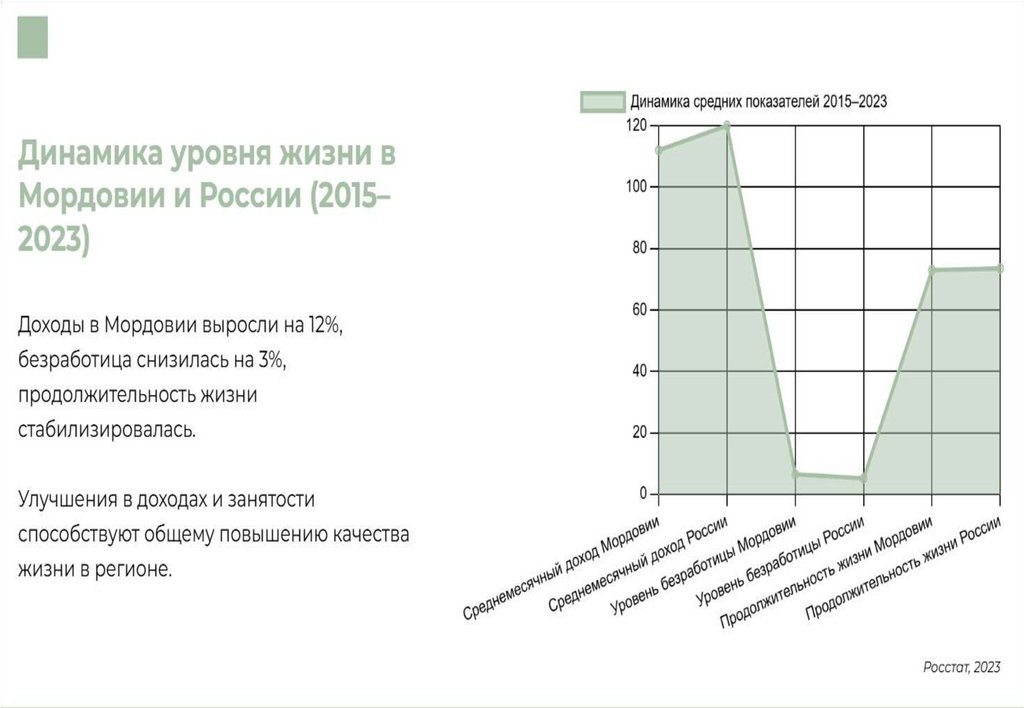 Динамика уровня жизни в Мордовии и России (2015–2023)

Доходы в Мордовии выросли на 12%, безработица снизилась на 3%, продолжительность жизни стабилизировалась.

Улучшения в доходах и занятости способствуют общему повышению качества жизни в регионе.

Динамика средних показателей 2015–2023

120
100
80
60
40
20
0

Среднемесячный доход Мордовии
Среднемесячный доход России
Уровень безработицы Мордовии
Уровень безработицы России
Продолжительность жизни Мордовии
Продолжительность жизни России

Росстат, 2023